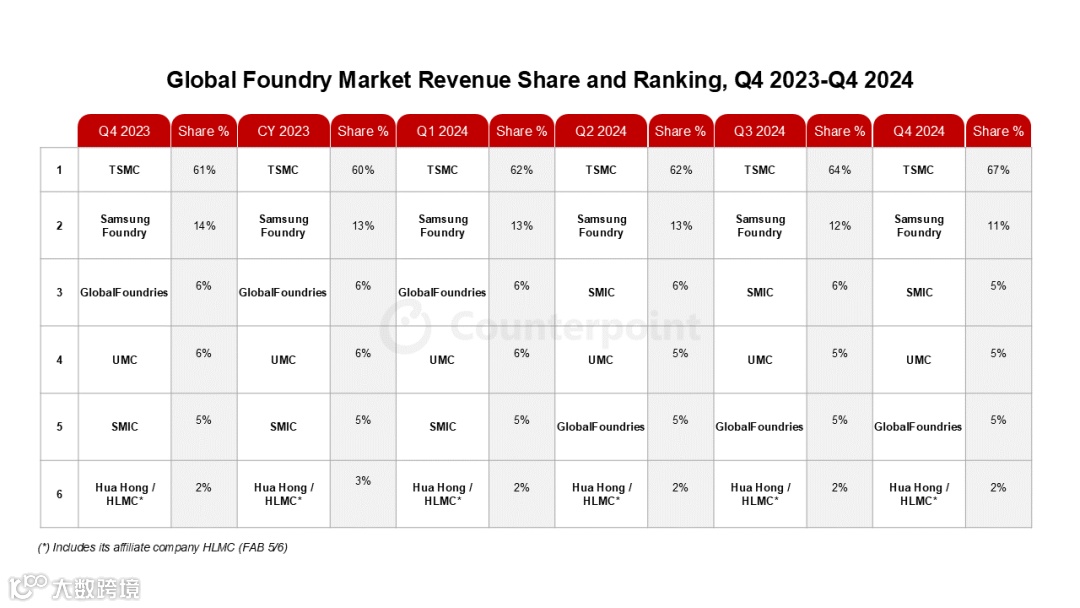 Global Foundry Market Revenue Share and Ranking, Q4 2023-Q4 2024

| | Q4 2023 | Share % | CY 2023 | Share % | Q1 2024 | Share % | Q2 2024 | Share % | Q3 2024 | Share % | Q4 2024 | Share % |
|---|---|---|---|---|---|---|---|---|---|---|---|---|
| 1 | TSMC | 61% | TSMC | 60% | TSMC | 62% | TSMC | 62% | TSMC | 64% | TSMC | 67% |
| 2 | Samsung Foundry | 14% | Samsung Foundry | 13% | Samsung Foundry | 13% | Samsung Foundry | 13% | Samsung Foundry | 12% | Samsung Foundry | 11% |
| 3 | GlobalFoundries | 6% | GlobalFoundries | 6% | GlobalFoundries | 6% | SMIC | 6% | SMIC | 6% | SMIC | 5% |
| 4 | UMC | 6% | UMC | 6% | UMC | 6% | UMC | 5% | UMC | 5% | UMC | 5% |
| 5 | SMIC | 5% | SMIC | 5% | SMIC | 5% | GlobalFoundries | 5% | GlobalFoundries | 5% | GlobalFoundries | 5% |
| 6 | Hua Hong / HLMC* | 2% | Hua Hong / HLMC* | 3% | Hua Hong / HLMC* | 2% | Hua Hong / HLMC* | 2% | Hua Hong / HLMC* | 2% | Hua Hong / HLMC* | 2% |

Counterpoint

(*) Includes its affiliate company HLMC (FAB 5/6)

大数跨境